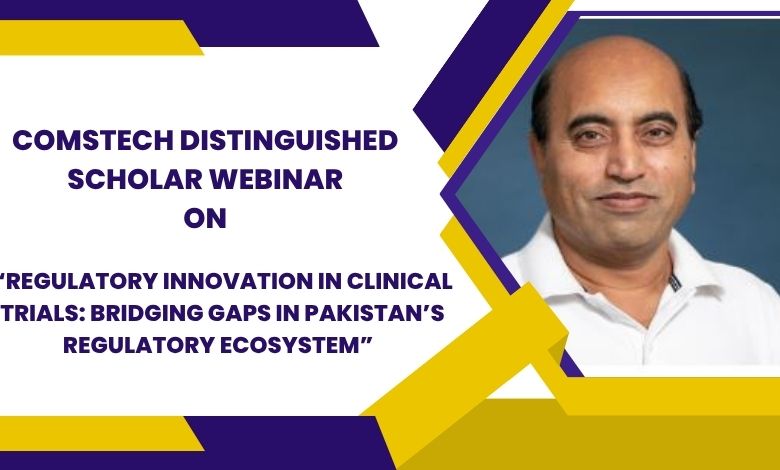 COMSTECH DISTINGUISHED SCHOLAR WEBINAR ON

“REGULATORY INNOVATION IN CLINICAL TRIALS: BRIDGING GAPS IN PAKISTAN’S REGULATORY ECOSYSTEM”